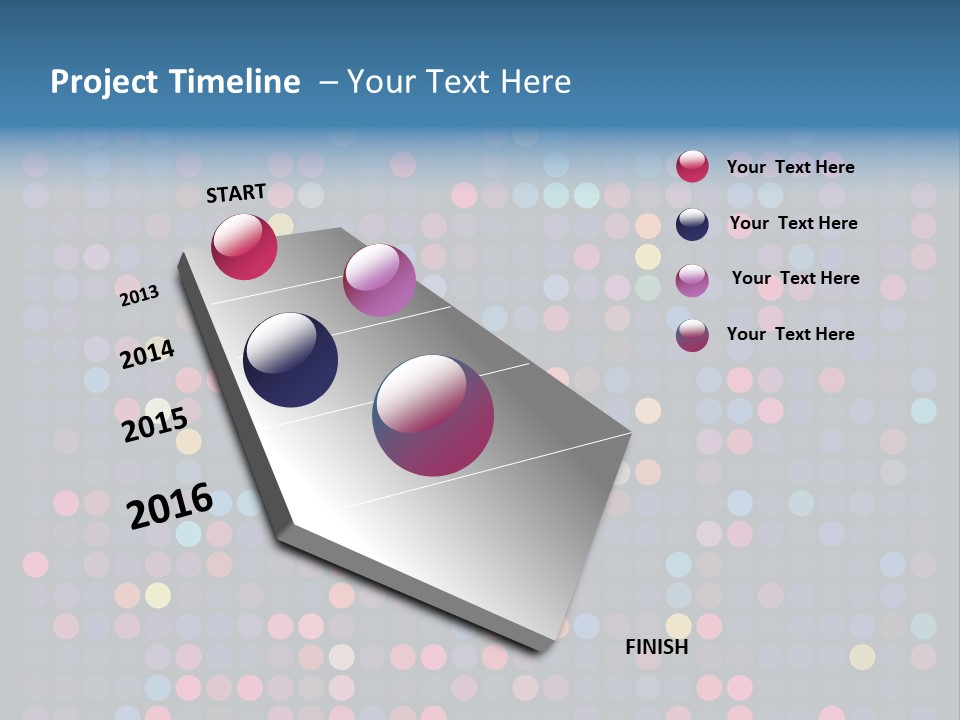 Project Timeline – Your Text Here

START

2013

2014

2015

2016

FINISH

Your Text Here

Your Text Here

Your Text Here

Your Text Here